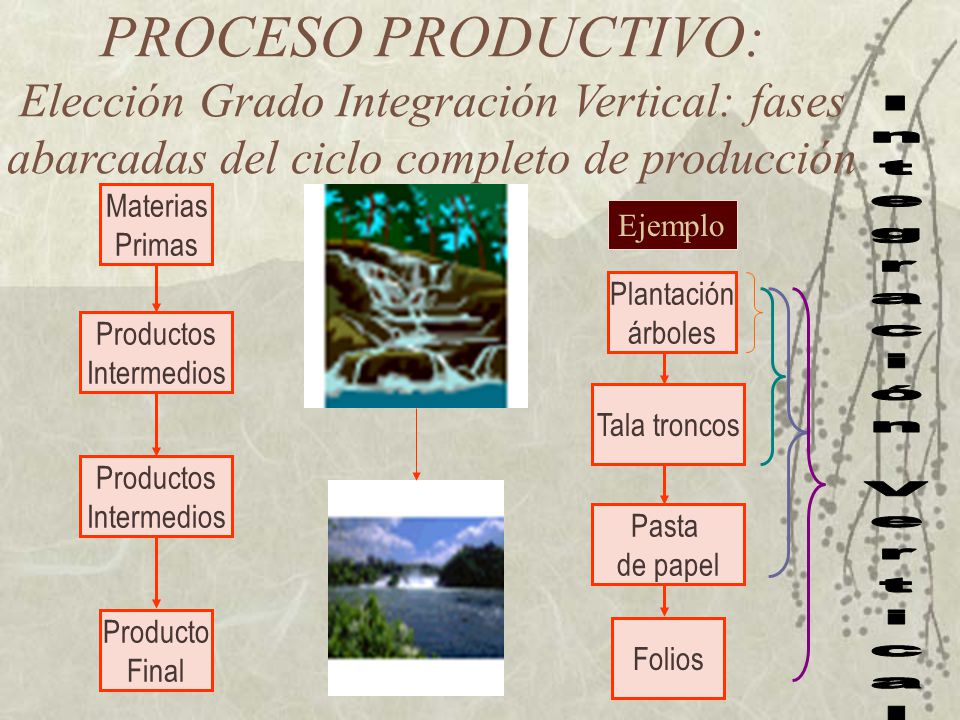 PROCESO PRODUCTIVO:
Elección Grado Integración Vertical: fases abarcadas del ciclo completo de producción

Materias Primas

Productos Intermedios

Productos Intermedios

Producto Final

Ejemplo

Plantación árboles

Tala troncos

Pasta de papel

Folios

Integración Vertical